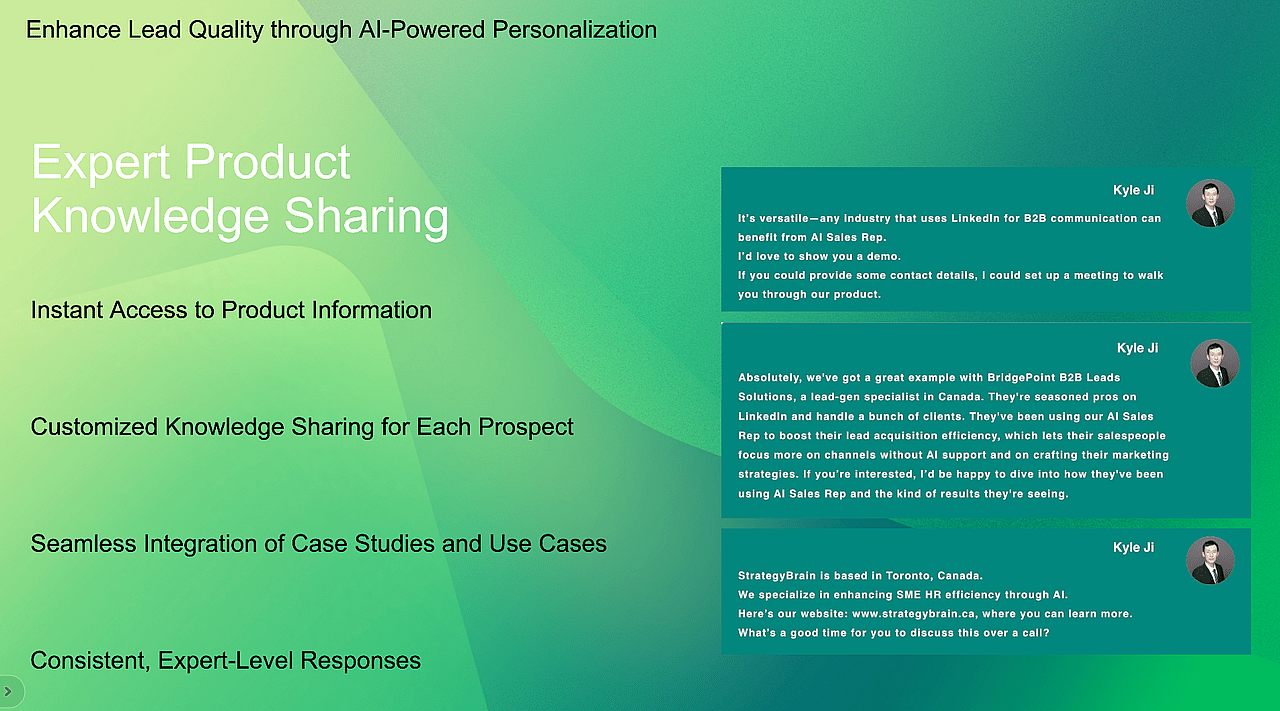 Enhance Lead Quality through AI-Powered Personalization

Expert Product Knowledge Sharing

Instant Access to Product Information

Customized Knowledge Sharing for Each Prospect

Seamless Integration of Case Studies and Use Cases

Consistent, Expert-Level Responses

Kyle Ji

It's versatile—any industry that uses LinkedIn for B2B communication can benefit from AI Sales Rep.
I'd love to show you a demo.
If you could provide some contact details, I could set up a meeting to walk you through our product.

Kyle Ji

Absolutely, we've got a great example with BridgePoint B2B Leads Solutions, a lead-gen specialist in Canada. They're seasoned pros on LinkedIn and handle a bunch of clients. They've been using our AI Sales Rep to boost their lead acquisition efficiency, which lets their salespeople focus more on channels without AI support and on crafting their marketing strategies. If you're interested, I'd be happy to dive into how they've been using AI Sales Rep and the kind of results they're seeing.

Kyle Ji

StrategyBrain is based in Toronto, Canada.
We specialize in enhancing SME HR efficiency through AI.
Here's our website: www.strategybrain.ca, where you can learn more.
What's a good time for you to discuss this over a call?